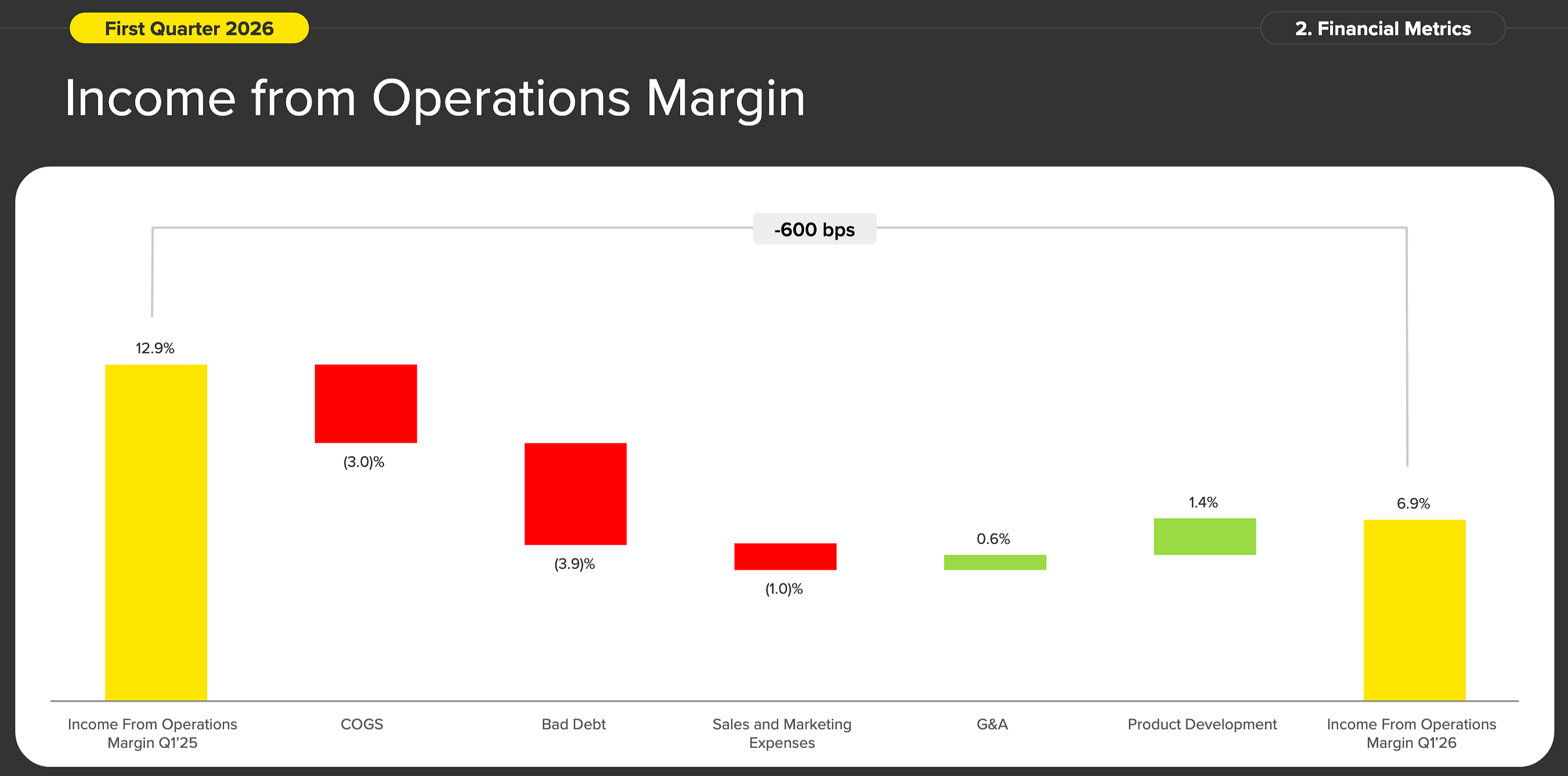 First Quarter 2026

2. Financial Metrics

Income from Operations Margin

-600 bps

12.9%

(3.0)%

(3.9)%

(1.0)%

0.6%

1.4%

6.9%

Income From Operations Margin Q1'25

COGS

Bad Debt

Sales and Marketing Expenses

G&A

Product Development

Income From Operations Margin Q1'26